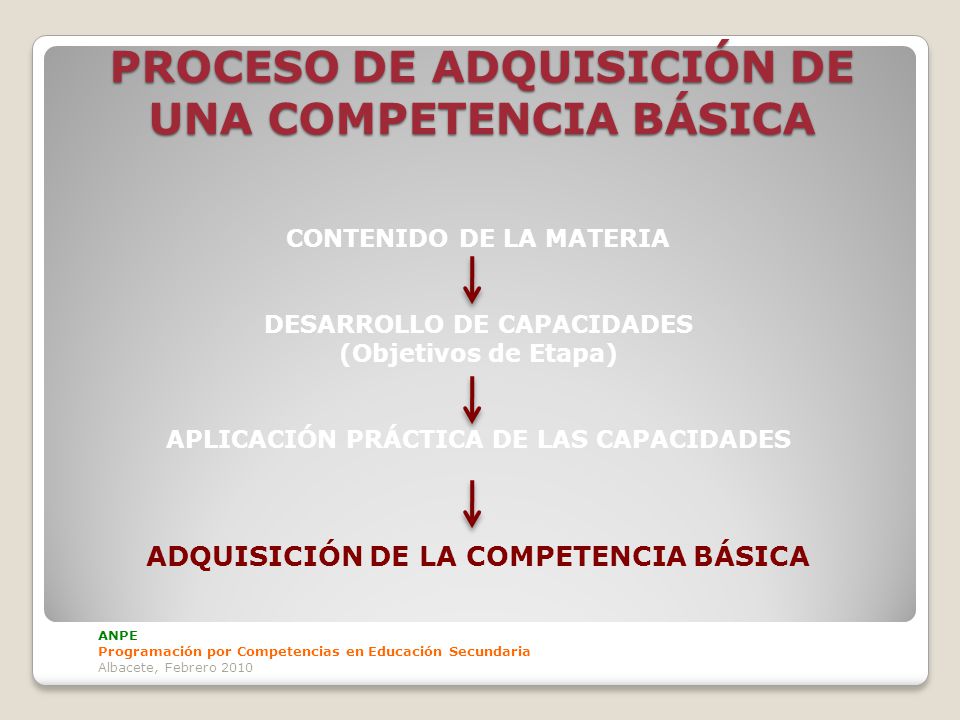 PROCESO DE ADQUISICIÓN DE UNA COMPETENCIA BÁSICA

CONTENIDO DE LA MATERIA

DESARROLLO DE CAPACIDADES
(Objetivos de Etapa)

APLICACIÓN PRÁCTICA DE LAS CAPACIDADES

ADQUISICIÓN DE LA COMPETENCIA BÁSICA

ANPE
Programación por Competencias en Educación Secundaria
Albacete, Febrero 2010